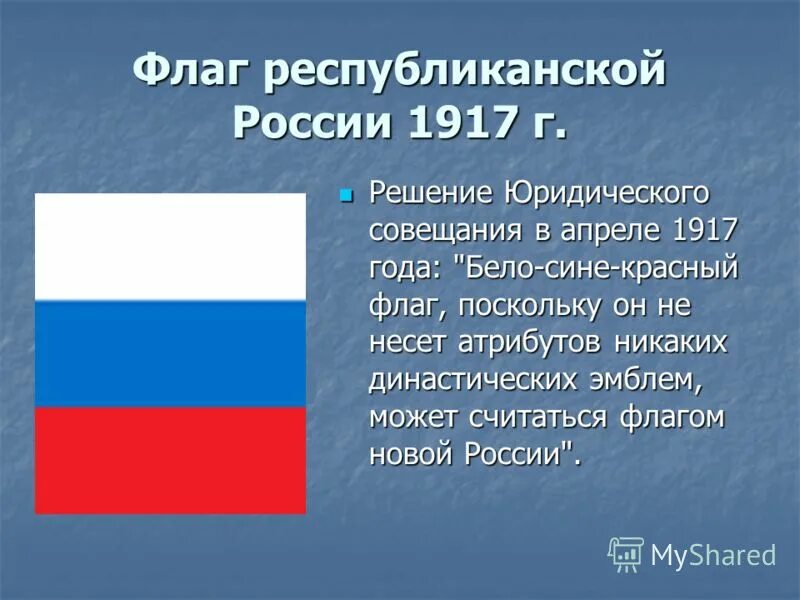 Флаг республиканской России 1917 г.

Решение Юридического совещания в апреле 1917 года: "Бело-сине-красный флаг, поскольку он не несет атрибутов никаких династических эмблем, может считаться флагом новой России".

MyShared